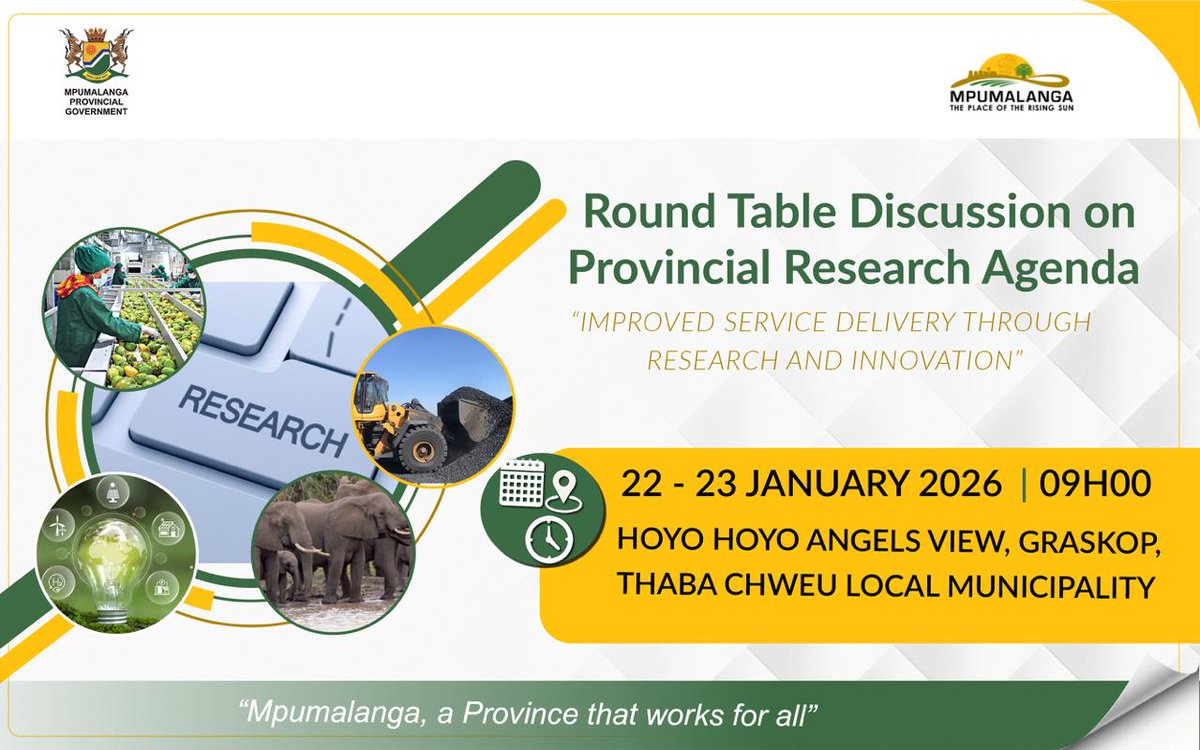 MPUMALANGA PROVINCIAL GOVERNMENT

MPUMALANGA
THE PLACE OF THE RISING SUN

Round Table Discussion on Provincial Research Agenda

"IMPROVED SERVICE DELIVERY THROUGH RESEARCH AND INNOVATION"

RESEARCH

22 - 23 JANUARY 2026 | 09H00

HOYO HOYO ANGELS VIEW, GRASKOP, THABA CHWEU LOCAL MUNICIPALITY

"Mpumalanga, a Province that works for all"